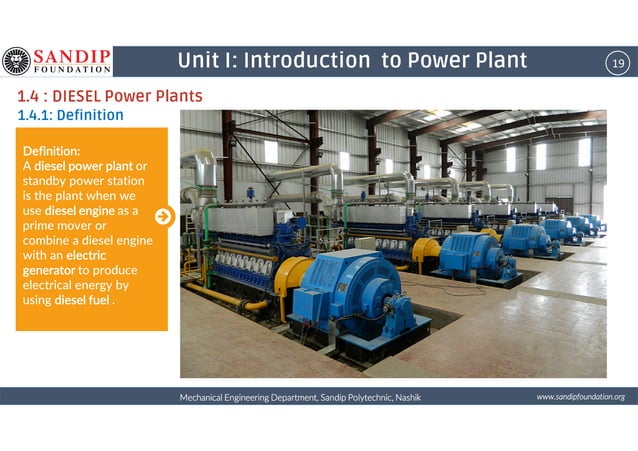 SANDIP FOUNDATION

Unit I: Introduction to Power Plant

19

1.4 : DIESEL Power Plants

1.4.1: Definition

Definition:
A diesel power plant or standby power station is the plant when we use diesel engine as a prime mover or combine a diesel engine with an electric generator to produce electrical energy by using diesel fuel .

Mechanical Engineering Department, Sandip Polytechnic, Nashik

www.sandipfoundation.org